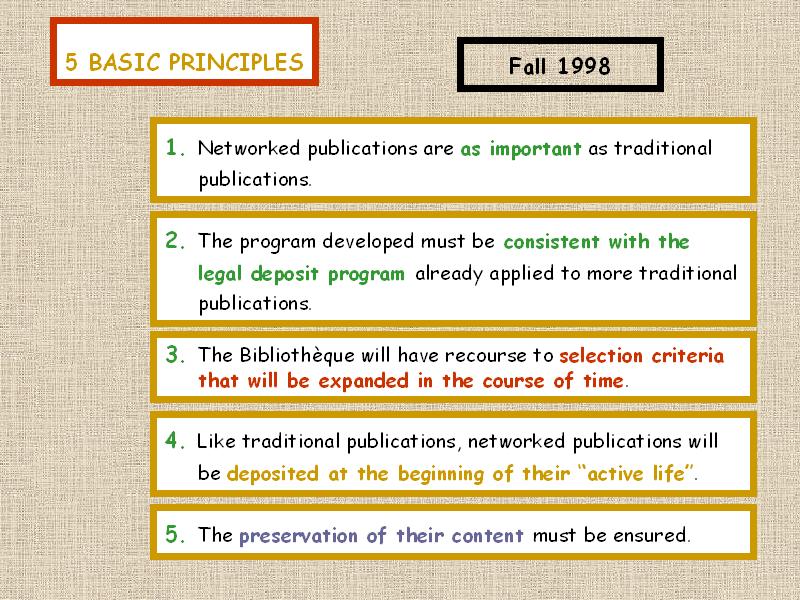 5 BASIC PRINCIPLES

Fall 1998

1. Networked publications are as important as traditional publications.

2. The program developed must be consistent with the legal deposit program already applied to more traditional publications.

3. The Bibliothèque will have recourse to selection criteria that will be expanded in the course of time.

4. Like traditional publications, networked publications will be deposited at the beginning of their "active life".

5. The preservation of their content must be ensured.